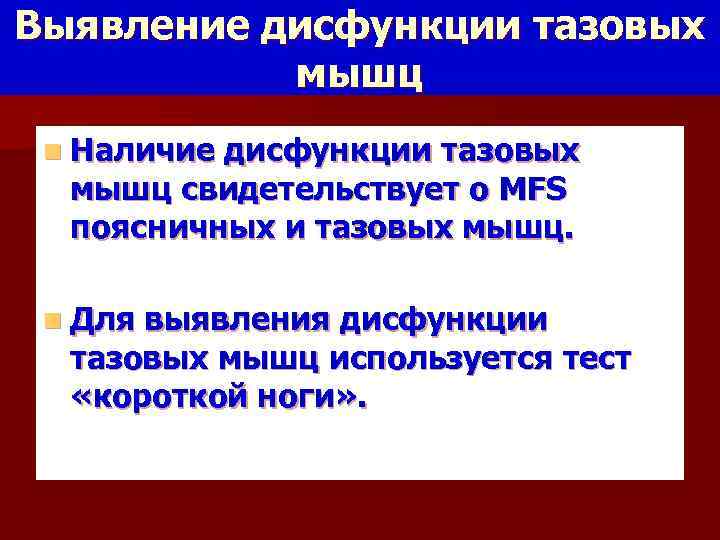 Выявление дисфункции тазовых мышц

Наличие дисфункции тазовых мышц свидетельствует о MFS поясничных и тазовых мышц.

Для выявления дисфункции тазовых мышц используется тест «короткой ноги».